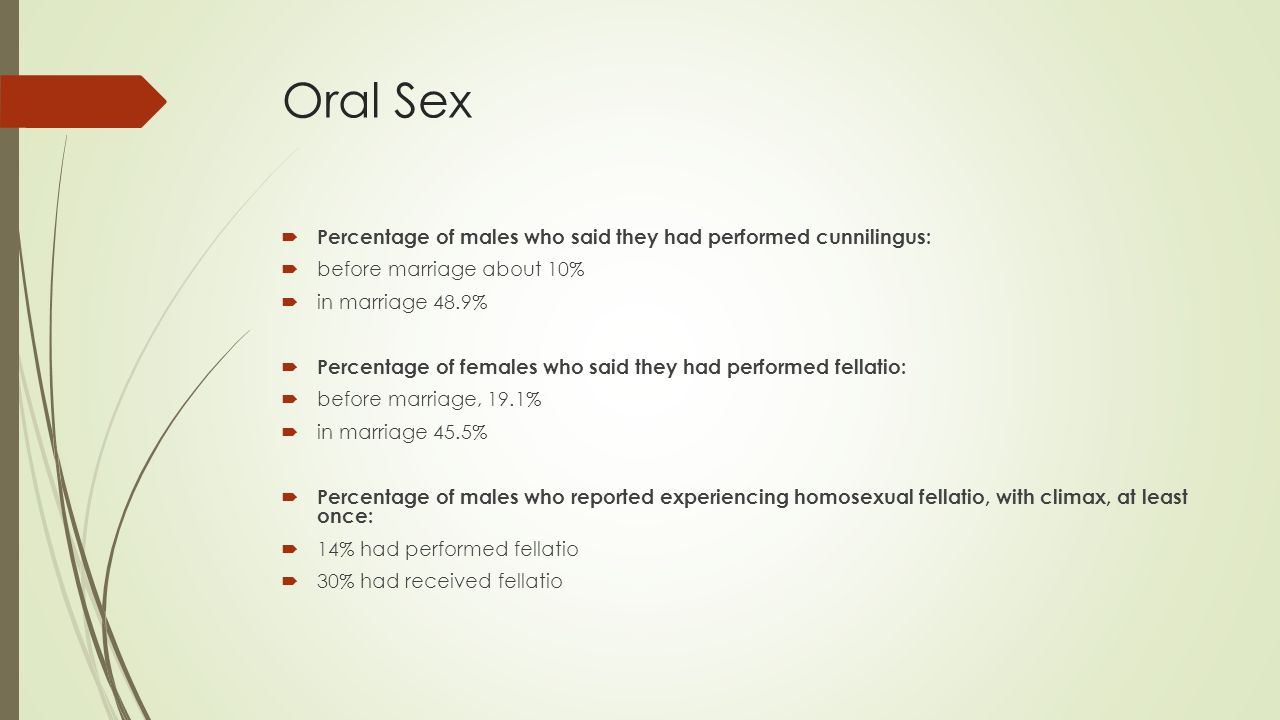 Oral Sex

Percentage of males who said they had performed cunnilingus:

before marriage about 10%

in marriage 48.9%

Percentage of females who said they had performed fellatio:

before marriage, 19.1%

in marriage 45.5%

Percentage of males who reported experiencing homosexual fellatio, with climax, at least once:

14% had performed fellatio

30% had received fellatio